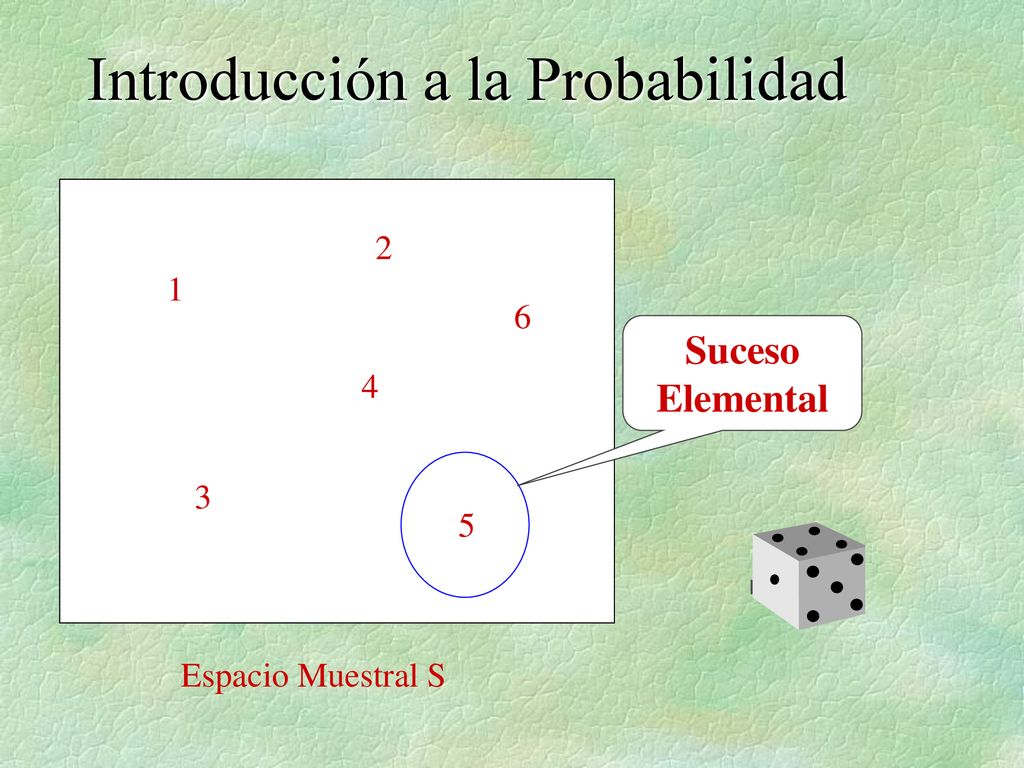 Introducción a la Probabilidad

2
1
6
4
3
5

Suceso Elemental

Espacio Muestral S